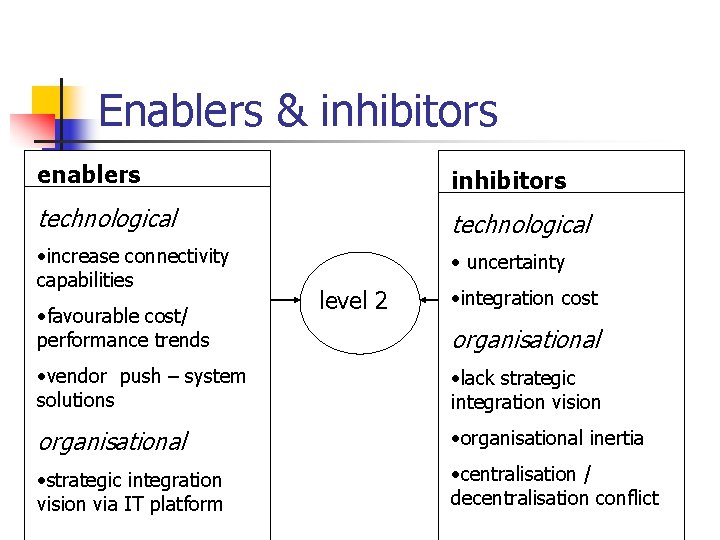 Enablers & inhibitors

enablers

technological

•increase connectivity capabilities

•favourable cost/ performance trends

•vendor push – system solutions

organisational

•strategic integration vision via IT platform

level 2

inhibitors

technological

• uncertainty

•integration cost

organisational

•lack strategic integration vision

•organisational inertia

•centralisation / decentralisation conflict